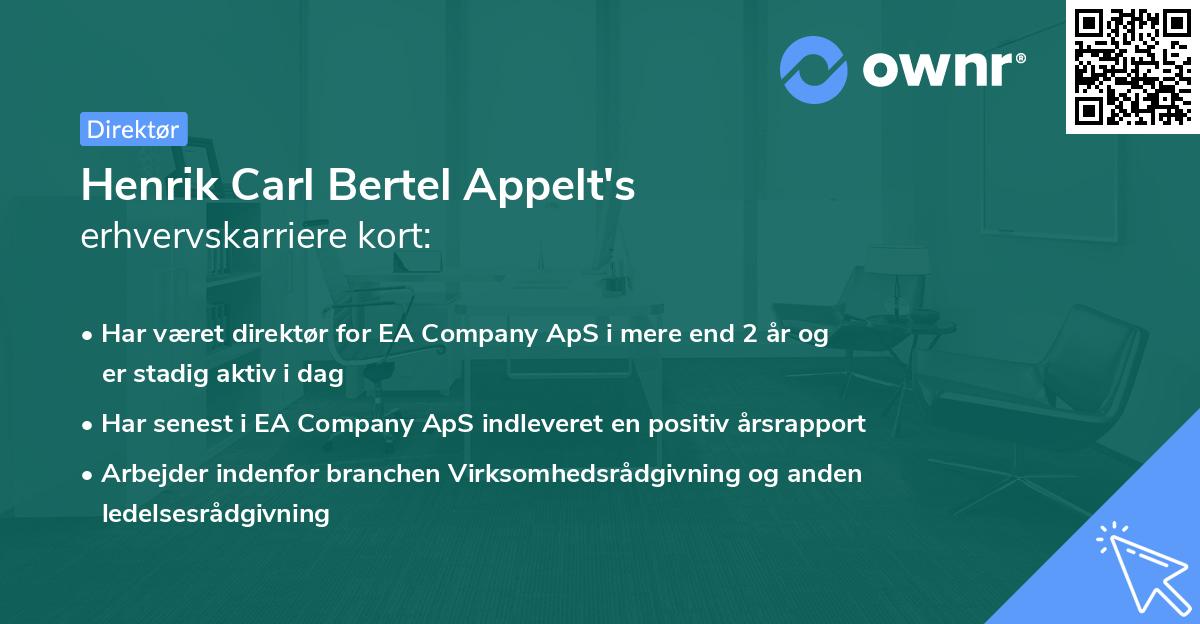 ownr®

Direktør

Henrik Carl Bertel Appelt's
erhvervskarriere kort:

• Har været direktør for EA Company ApS i mere end 2 år og er stadig aktiv i dag
• Har senest i EA Company ApS indleveret en positiv årsrapport
• Arbejder indenfor branchen Virksomhedsrådgivning og anden ledelsesrådgivning